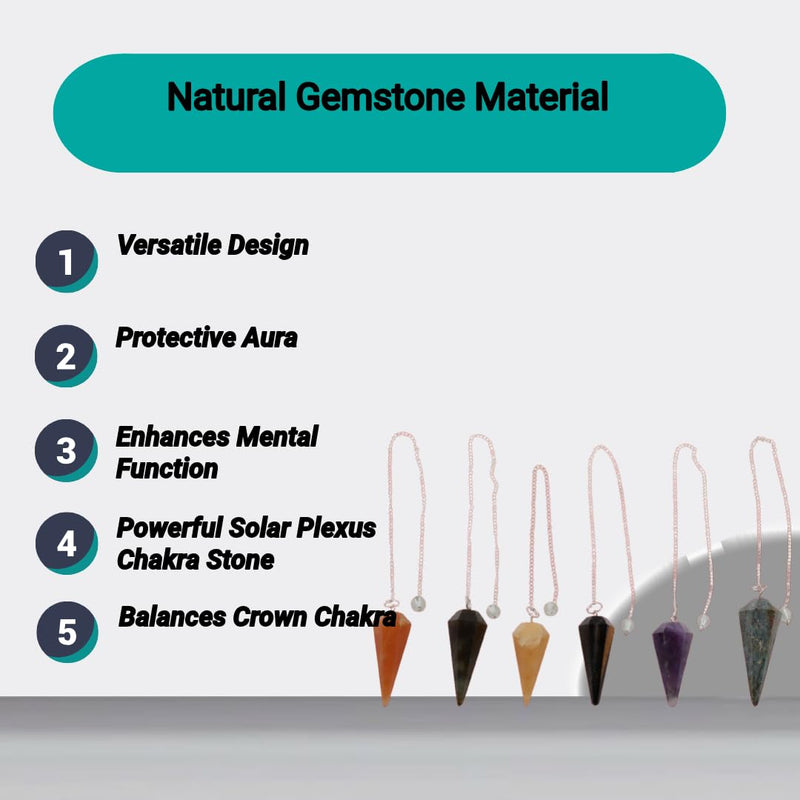 Natural Gemstone Material

1 Versatile Design

2 Protective Aura

3 Enhances Mental Function

4 Powerful Solar Plexus Chakra Stone

5 Balances Crown Chakra